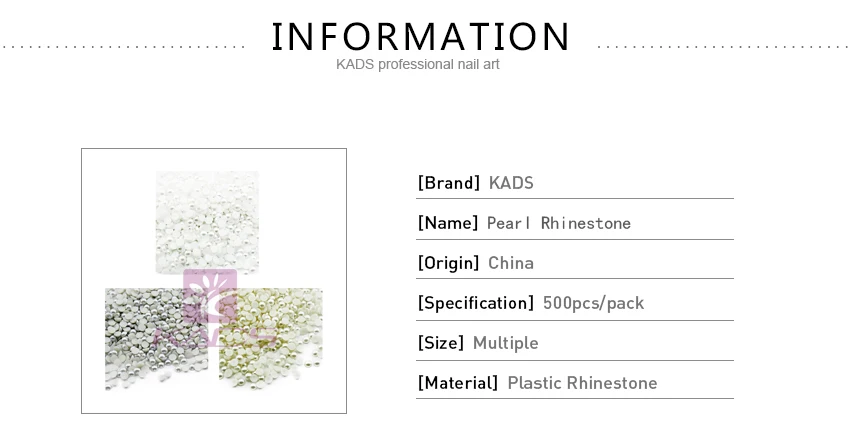 INFORMATION
KADS professional nail art

[Brand] KADS

[Name] Pearl Rhinestone

[Origin] China

[Specification] 500pcs/pack

[Size] Multiple

[Material] Plastic Rhinestone